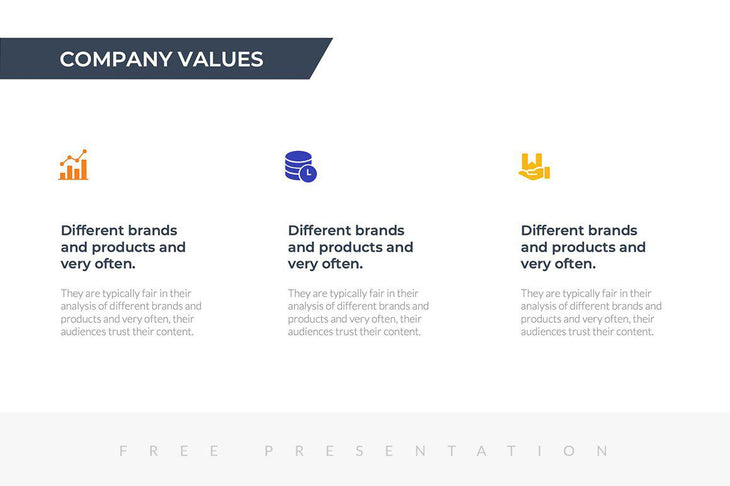 COMPANY VALUES

Different brands and products and very often.

They are typically fair in their analysis of different brands and products and very often, their audiences trust their content.

Different brands and products and very often.

They are typically fair in their analysis of different brands and products and very often, their audiences trust their content.

Different brands and products and very often.

They are typically fair in their analysis of different brands and products and very often, their audiences trust their content.

FREE PRESENTATION